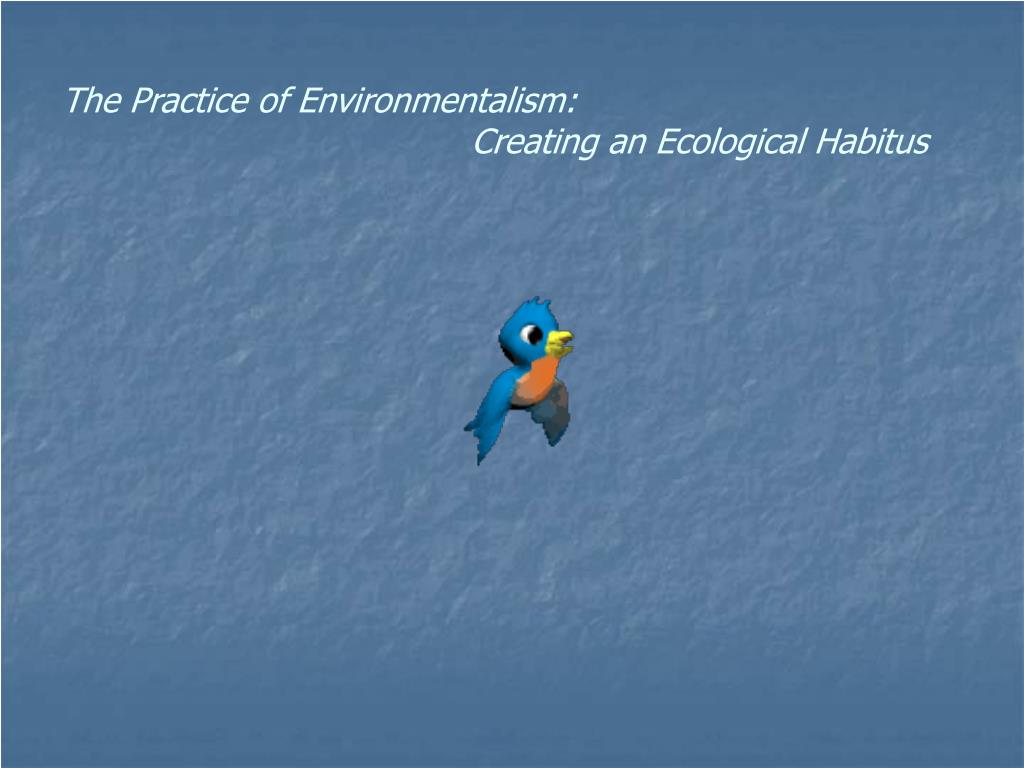 The Practice of Environmentalism:
Creating an Ecological Habitus